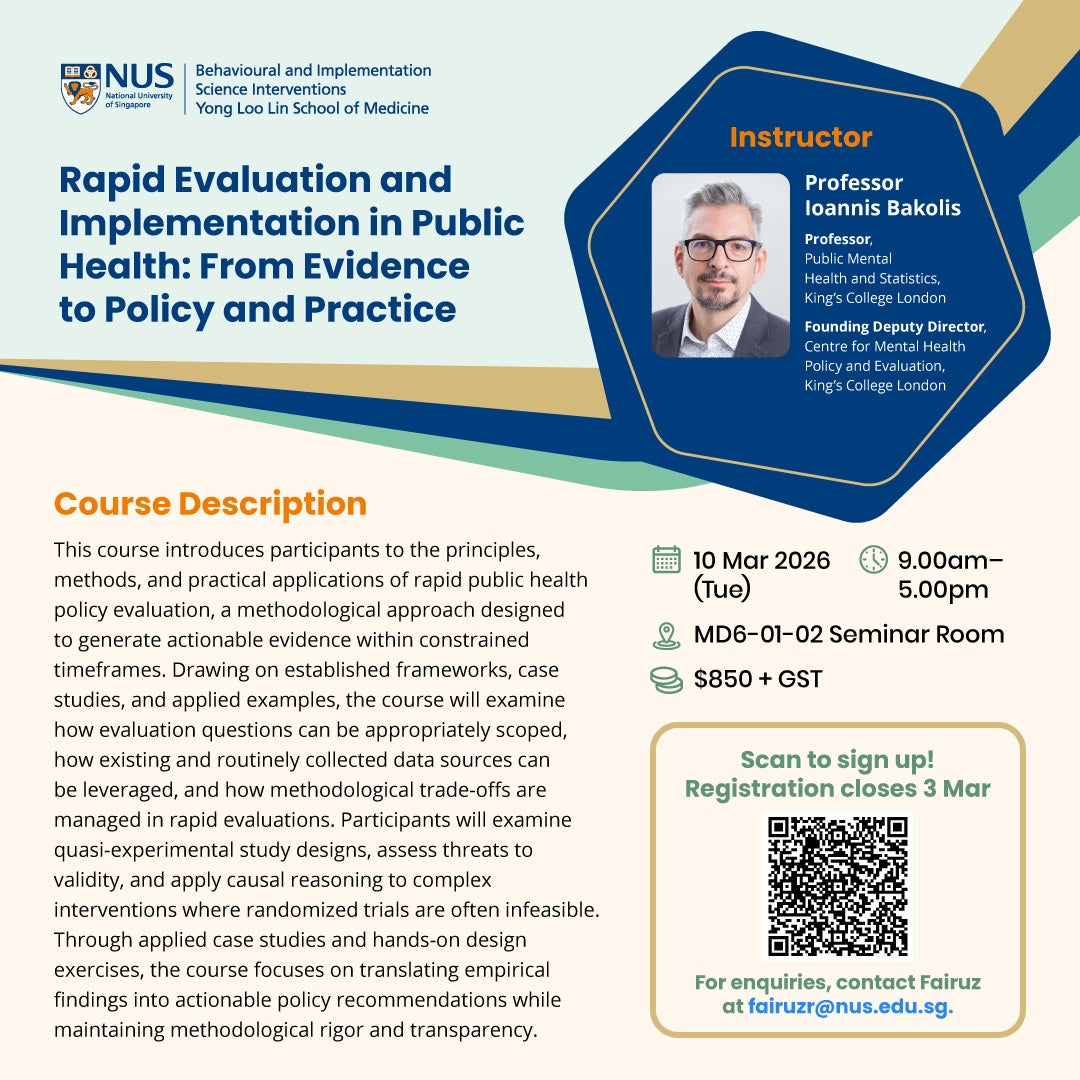 NUS National University of Singapore

Behavioural and Implementation Science Interventions
Yong Loo Lin School of Medicine

Rapid Evaluation and Implementation in Public Health: From Evidence to Policy and Practice

Instructor

Professor Ioannis Bakolis

Professor, Public Mental Health and Statistics, King's College London

Founding Deputy Director, Centre for Mental Health Policy and Evaluation, King's College London

Course Description

This course introduces participants to the principles, methods, and practical applications of rapid public health policy evaluation, a methodological approach designed to generate actionable evidence within constrained timeframes. Drawing on established frameworks, case studies, and applied examples, the course will examine how evaluation questions can be appropriately scoped, how existing and routinely collected data sources can be leveraged, and how methodological trade-offs are managed in rapid evaluations. Participants will examine quasi-experimental study designs, assess threats to validity, and apply causal reasoning to complex interventions where randomized trials are often infeasible. Through applied case studies and hands-on design exercises, the course focuses on translating empirical findings into actionable policy recommendations while maintaining methodological rigor and transparency.

10 Mar 2026 (Tue)

9.00am–5.00pm

MD6-01-02 Seminar Room

$850 + GST

Scan to sign up!
Registration closes 3 Mar

For enquiries, contact Fairuz at fairuzr@nus.edu.sg.